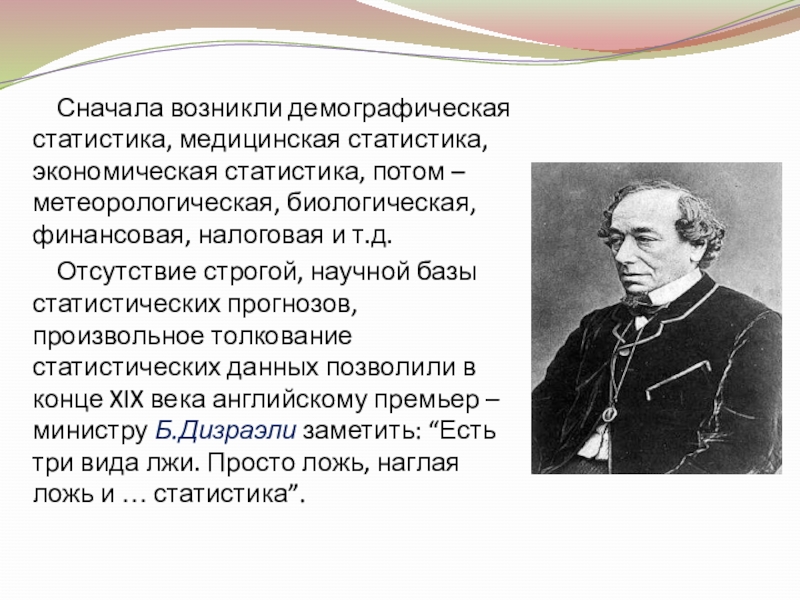 Сначала возникли демографическая статистика, медицинская статистика, экономическая статистика, потом – метеорологическая, биологическая, финансовая, налоговая и т.д.

Отсутствие строгой, научной базы статистических прогнозов, произвольное толкование статистических данных позволили в конце XIX века английскому премьер – министру Б.Дизраэли заметить: “Есть три вида лжи. Просто ложь, наглая ложь и … статистика”.